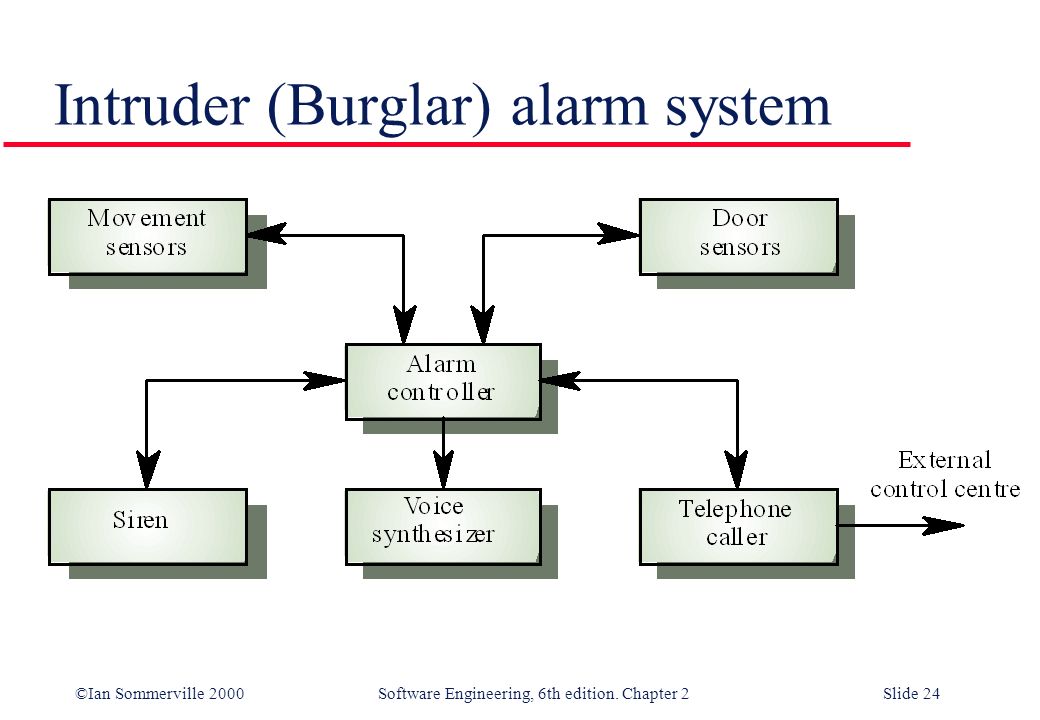 Intruder (Burglar) alarm system

Movement sensors

Door sensors

Alarm controller

Siren

Voice synthesizer

Telephone caller

External control centre

©Ian Sommerville 2000 Software Engineering, 6th edition. Chapter 2 Slide 24